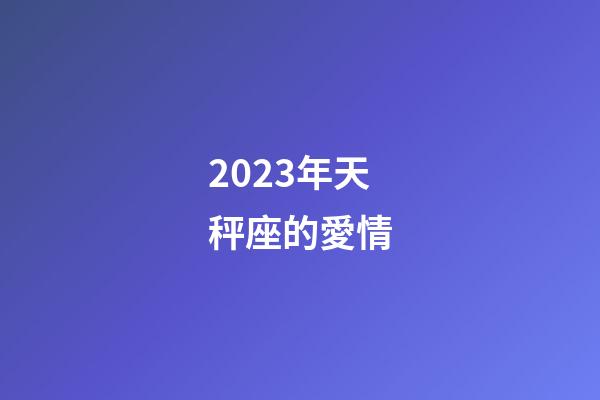 2023年天秤座的愛情